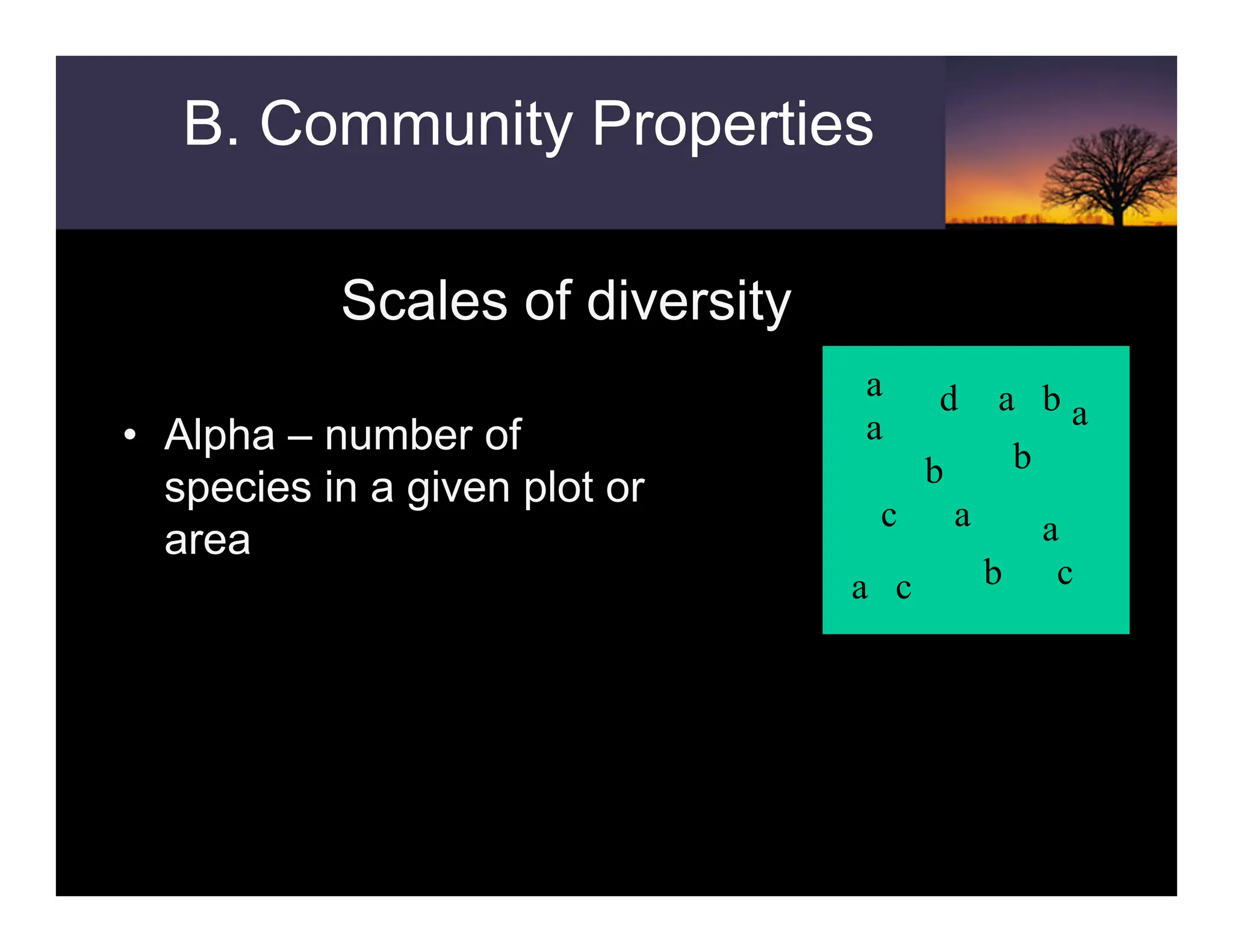 B. Community Properties

Scales of diversity

• Alpha – number of species in a given plot or area

a
d a b a
a
b b
c a a
a c b c